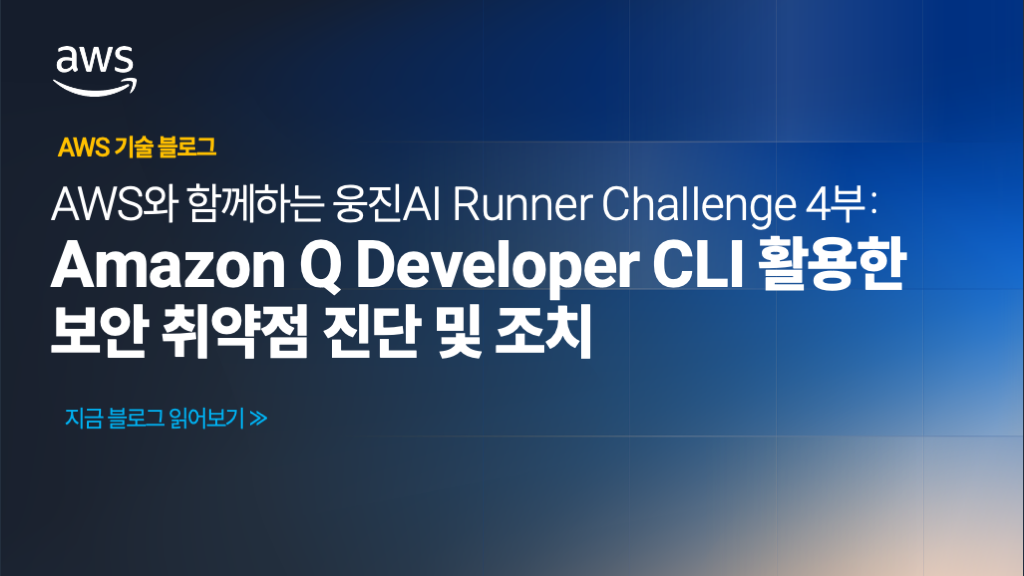 aws

AWS 기술 블로그

AWS와 함께하는 웅진AI Runner Challenge 4부:

Amazon Q Developer CLI 활용한 보안 취약점 진단 및 조치

지금 블로그 읽어보기 ≫